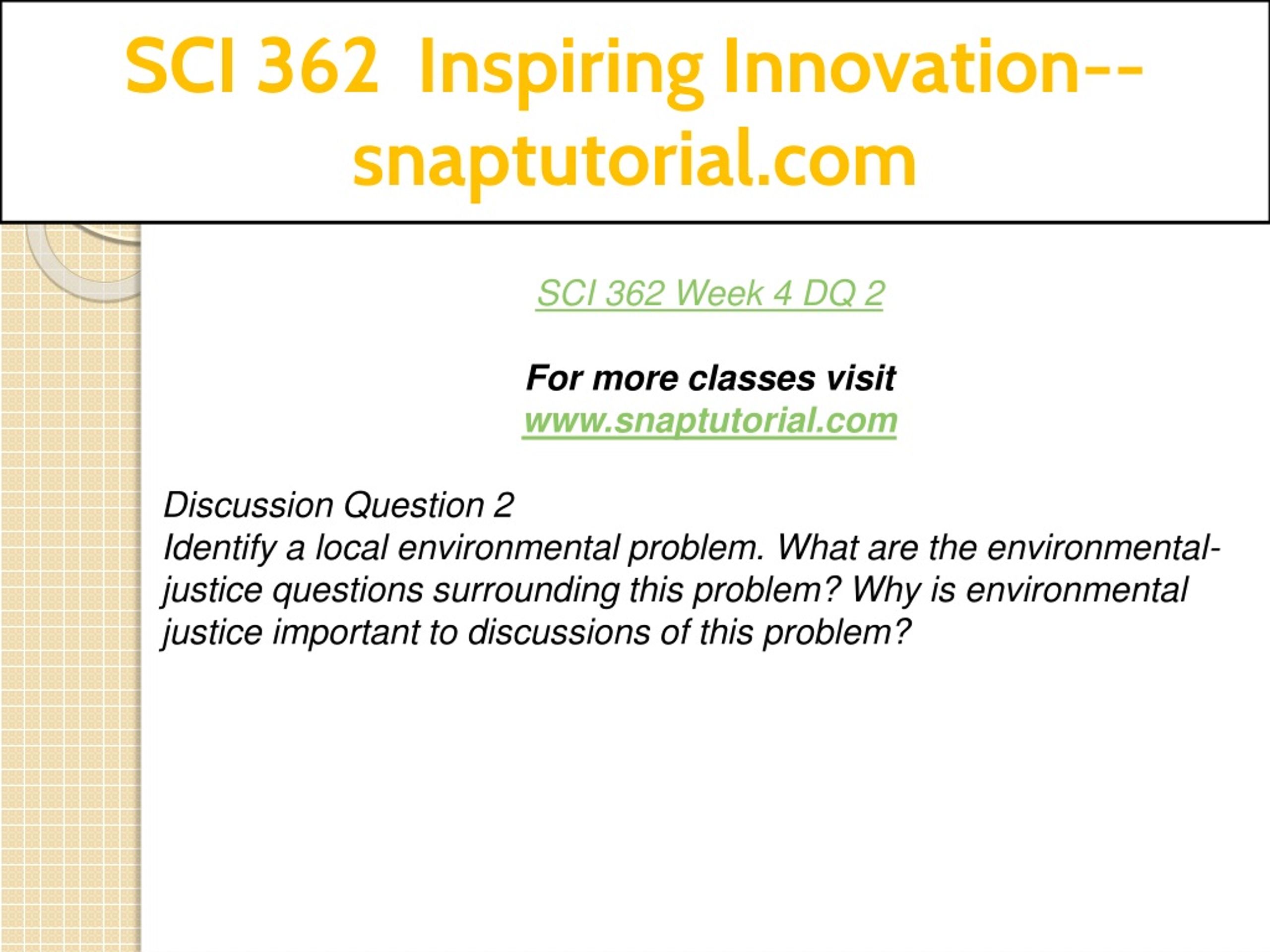 SCI 362 Inspiring Innovation--snaptutorial.com

SCI 362 Week 4 DQ 2

For more classes visit
www.snaptutorial.com

Discussion Question 2
Identify a local environmental problem. What are the environmental-justice questions surrounding this problem? Why is environmental justice important to discussions of this problem?